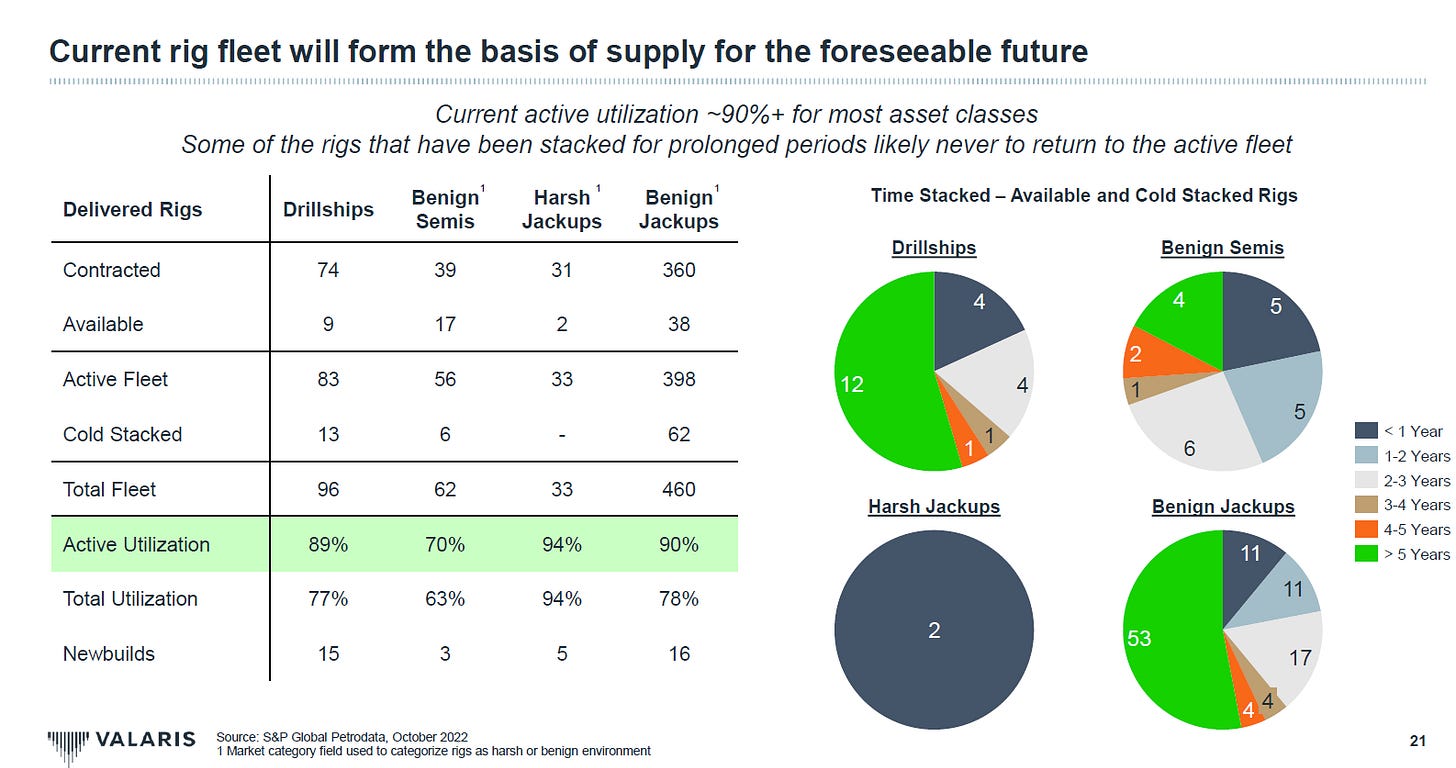 Current rig fleet will form the basis of supply for the foreseeable future

Current active utilization ~90%+ for most asset classes
Some of the rigs that have been stacked for prolonged periods likely never to return to the active fleet

| Delivered Rigs | Drillships | Benign$^1$ Semis | Harsh$^1$ Jackups | Benign$^1$ Jackups |
|---|---|---|---|---|
| Contracted | 74 | 39 | 31 | 360 |
| Available | 9 | 17 | 2 | 38 |
| Active Fleet | 83 | 56 | 33 | 398 |
| Cold Stacked | 13 | 6 | - | 62 |
| Total Fleet | 96 | 62 | 33 | 460 |
| Active Utilization | 89% | 70% | 94% | 90% |
| Total Utilization | 77% | 63% | 94% | 78% |
| Newbuilds | 15 | 3 | 5 | 16 |

Time Stacked – Available and Cold Stacked Rigs

Drillships
4
4
1
1
12

Benign Semis
5
5
6
1
2
4

Harsh Jackups
2

Benign Jackups
11
11
17
4
4
53

< 1 Year
1-2 Years
2-3 Years
3-4 Years
4-5 Years
> 5 Years

VALARIS

Source: S&P Global Petrodata, October 2022
1 Market category field used to categorize rigs as harsh or benign environment

21